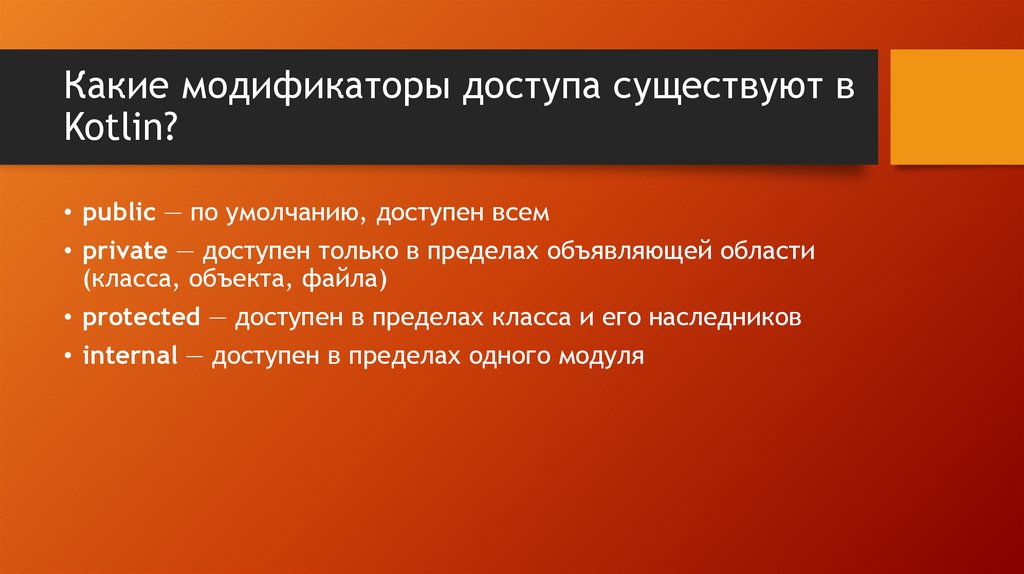 Какие модификаторы доступа существуют в Kotlin?

• public — по умолчанию, доступен всем
• private — доступен только в пределах объявляющей области (класса, объекта, файла)
• protected — доступен в пределах класса и его наследников
• internal — доступен в пределах одного модуля